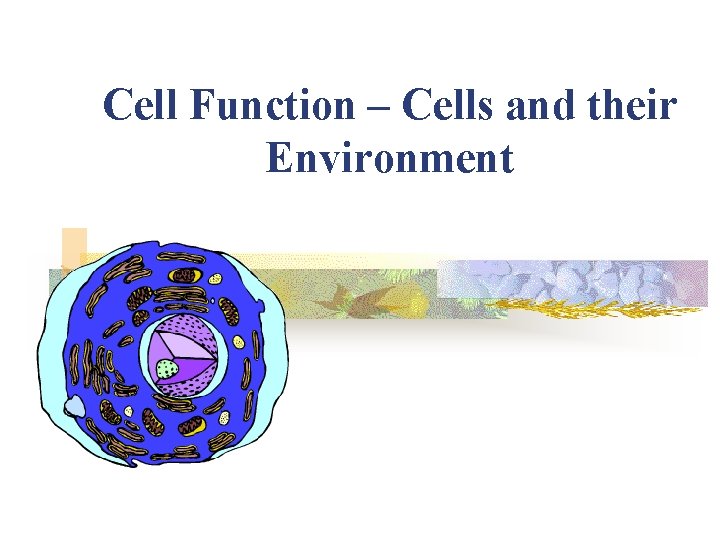 Cell Function – Cells and their Environment